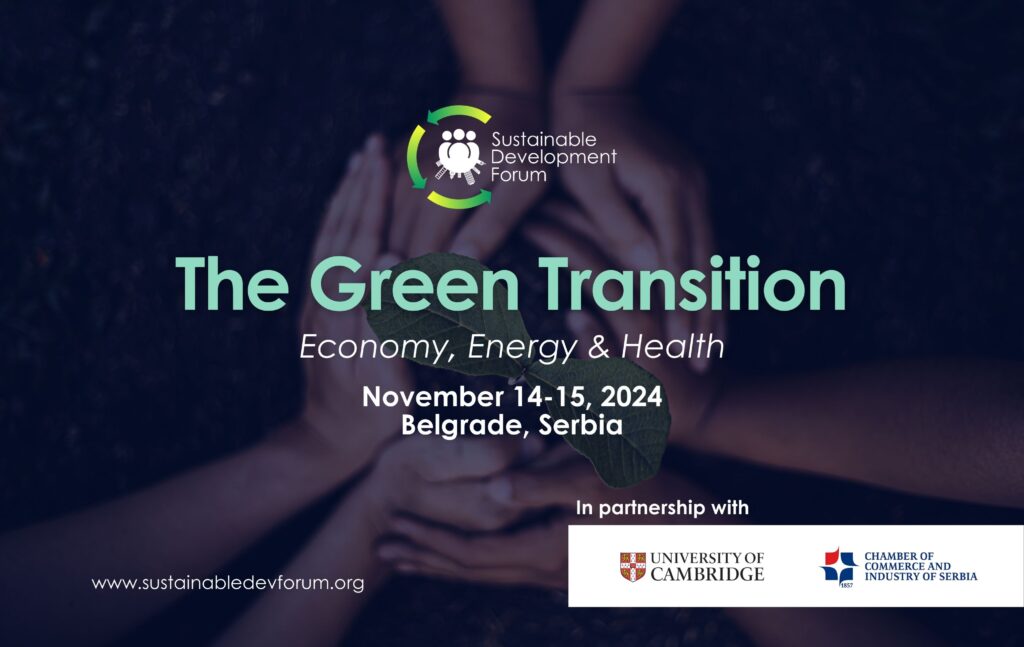 Sustainable Development Forum

The Green Transition

Economy, Energy & Health

November 14-15, 2024
Belgrade, Serbia

In partnership with

UNIVERSITY OF CAMBRIDGE

1857 CHAMBER OF COMMERCE AND INDUSTRY OF SERBIA

www.sustainabledevforum.org